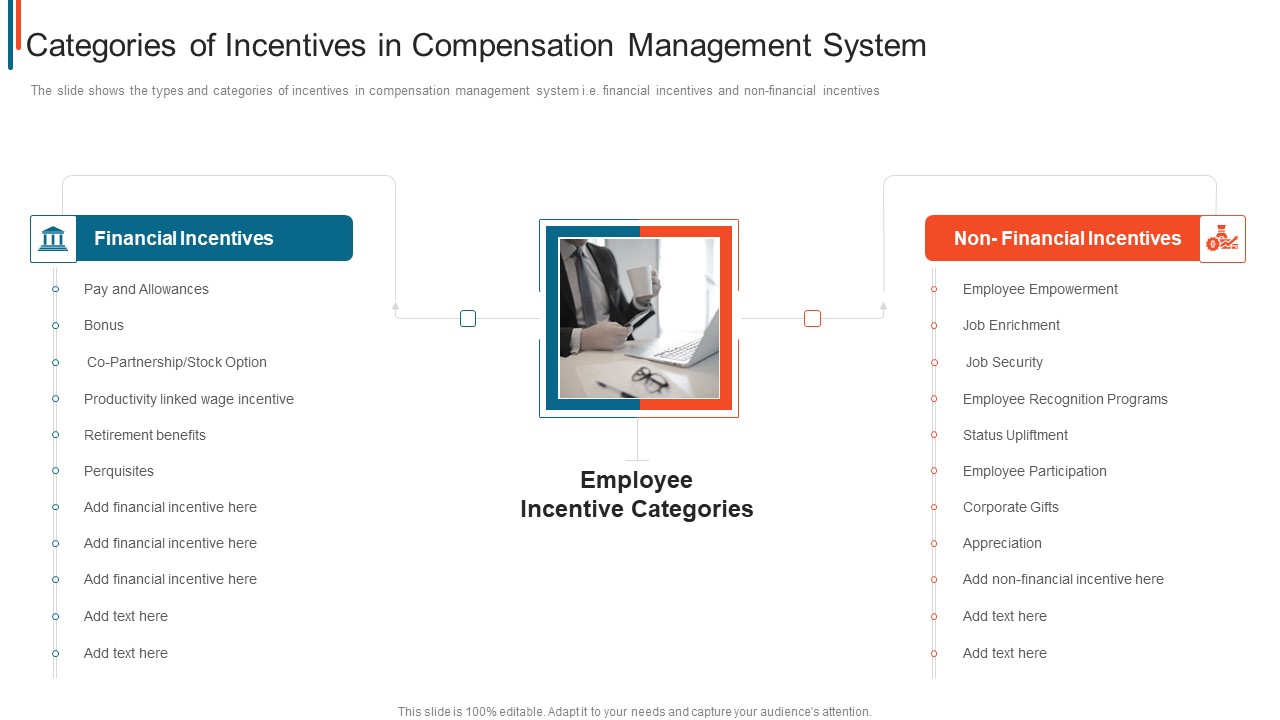 Categories of Incentives in Compensation Management System

The slide shows the types and categories of incentives in compensation management system i.e. financial incentives and non-financial incentives

Financial Incentives

Pay and Allowances
Bonus
Co-Partnership/Stock Option
Productivity linked wage incentive
Retirement benefits
Perquisites
Add financial incentive here
Add financial incentive here
Add financial incentive here
Add text here
Add text here

Employee Incentive Categories

Non- Financial Incentives

Employee Empowerment
Job Enrichment
Job Security
Employee Recognition Programs
Status Upliftment
Employee Participation
Corporate Gifts
Appreciation
Add non-financial incentive here
Add text here
Add text here

This slide is 100% editable. Adapt it to your needs and capture your audience's attention.